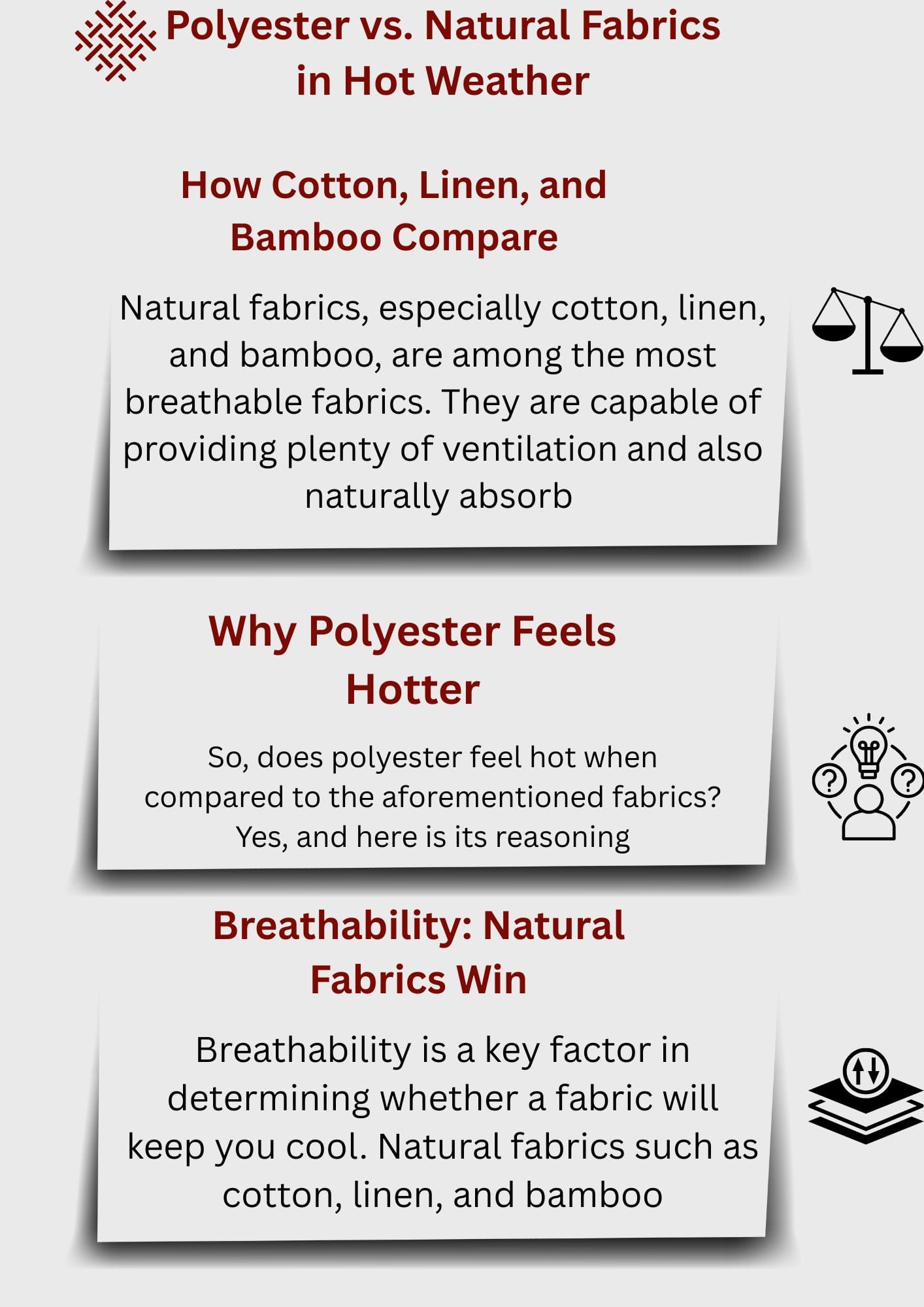 Polyester vs. Natural Fabrics in Hot Weather

How Cotton, Linen, and Bamboo Compare

Natural fabrics, especially cotton, linen, and bamboo, are among the most breathable fabrics. They are capable of providing plenty of ventilation and also naturally absorb

Why Polyester Feels Hotter

So, does polyester feel hot when compared to the aforementioned fabrics? Yes, and here is its reasoning

Breathability: Natural Fabrics Win

Breathability is a key factor in determining whether a fabric will keep you cool. Natural fabrics such as cotton, linen, and bamboo